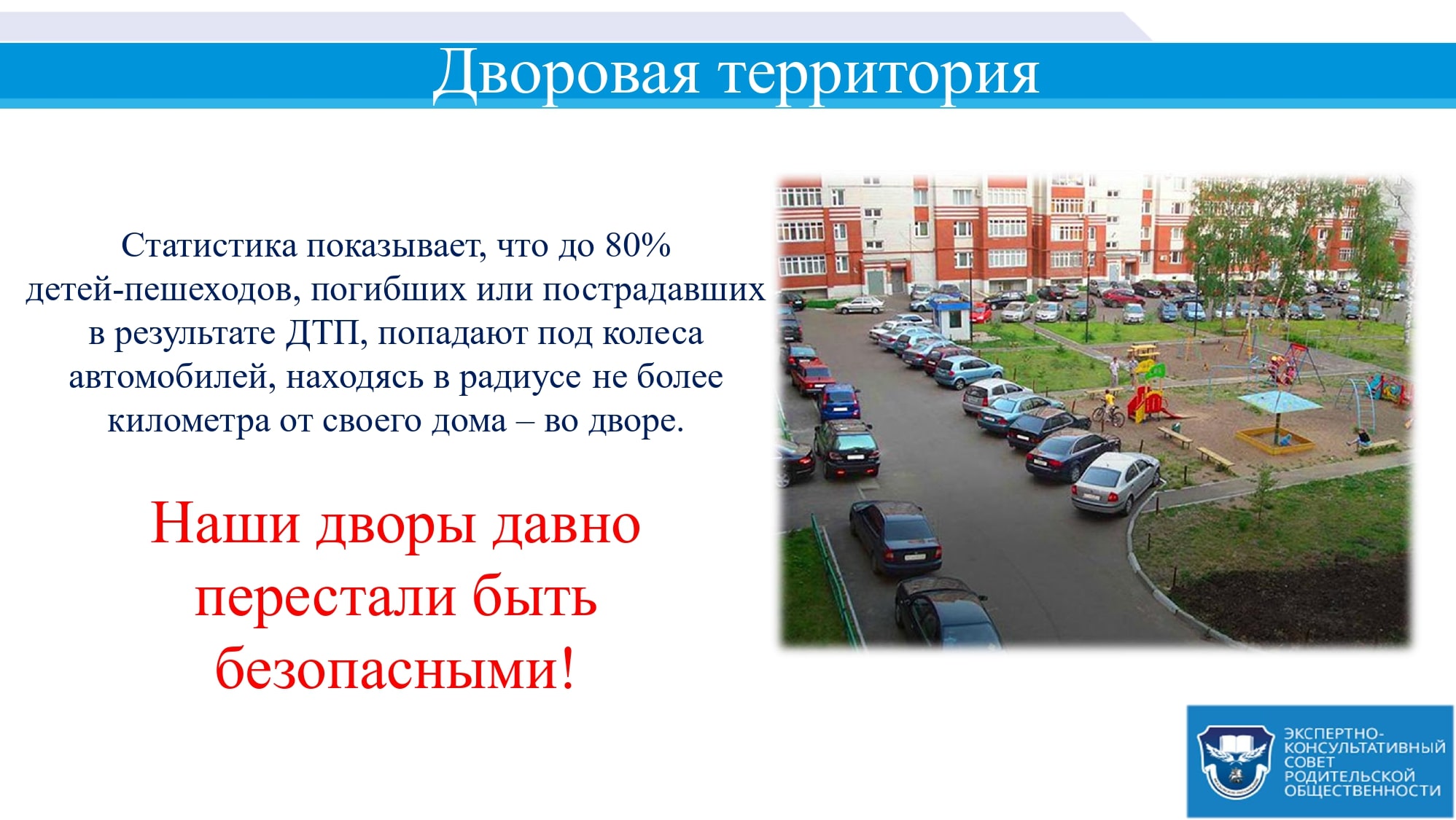 Дворовая территория

Статистика показывает, что до 80% детей-пешеходов, погибших или пострадавших в результате ДТП, попадают под колеса автомобилей, находясь в радиусе не более километра от своего дома – во дворе.

Наши дворы давно перестали быть безопасными!

ЭКСПЕРТНО-КОНСУЛЬТАТИВНЫЙ СОВЕТ РОДИТЕЛЬСКОЙ ОБЩЕСТВЕННОСТИ